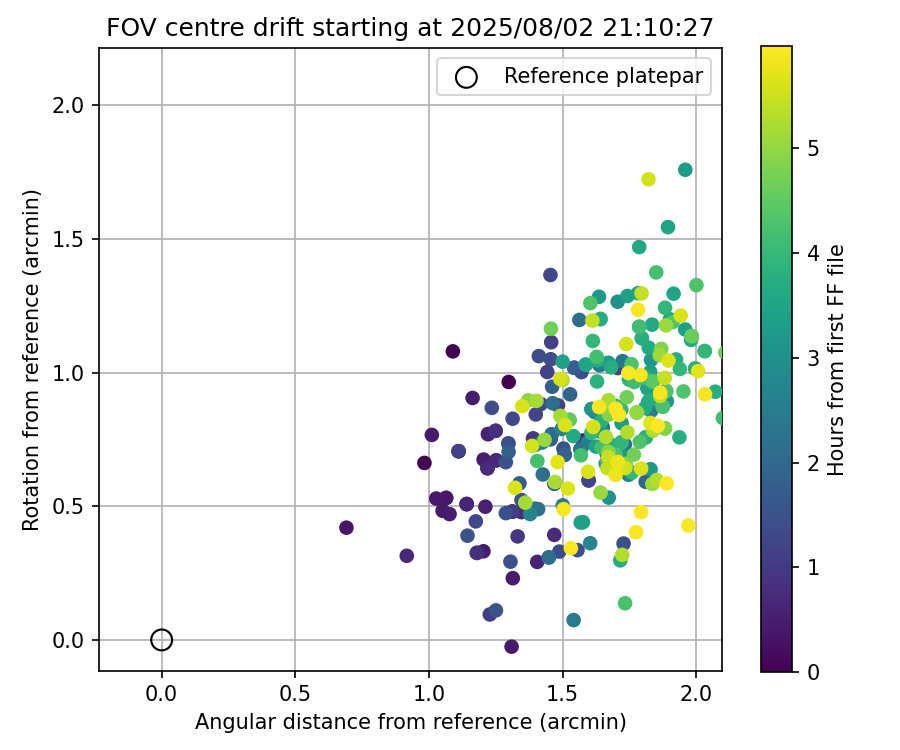 FOV centre drift starting at 2025/08/02 21:10:27

Reference platepar

Rotation from reference (arcmin)

2.0
1.5
1.0
0.5
0.0

0.0
0.5
1.0
1.5
2.0

Angular distance from reference (arcmin)

Hours from first FF file

5
4
3
2
1
0